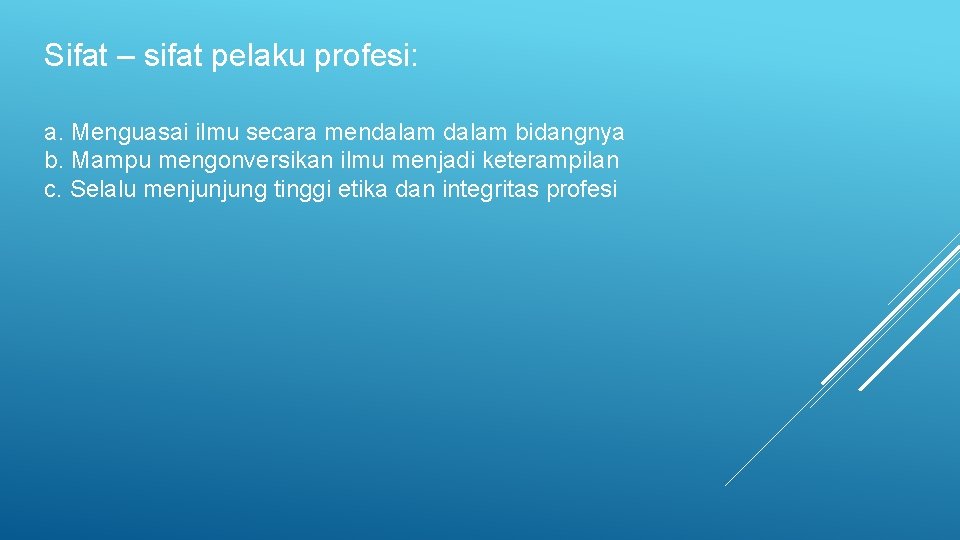 Sifat – sifat pelaku profesi:

a. Menguasai ilmu secara mendalam dalam bidangnya
b. Mampu mengonversikan ilmu menjadi keterampilan
c. Selalu menjunjung tinggi etika dan integritas profesi